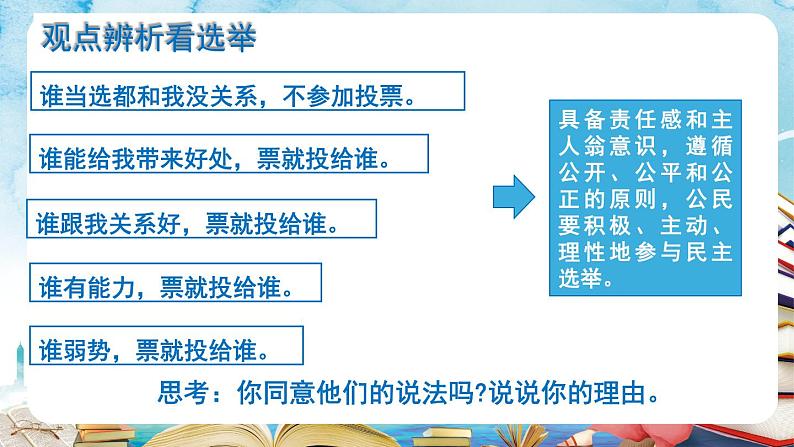 观点辨析看选举

谁当选都和我没关系，不参加投票。

谁能给我带来好处，票就投给谁。

谁跟我关系好，票就投给谁。

谁有能力，票就投给谁。

谁弱势，票就投给谁。

具备责任感和主人翁意识，遵循公开、公平和公正的原则，公民要积极、主动、理性地参与民主选举。

思考：你同意他们的说法吗?说说你的理由。